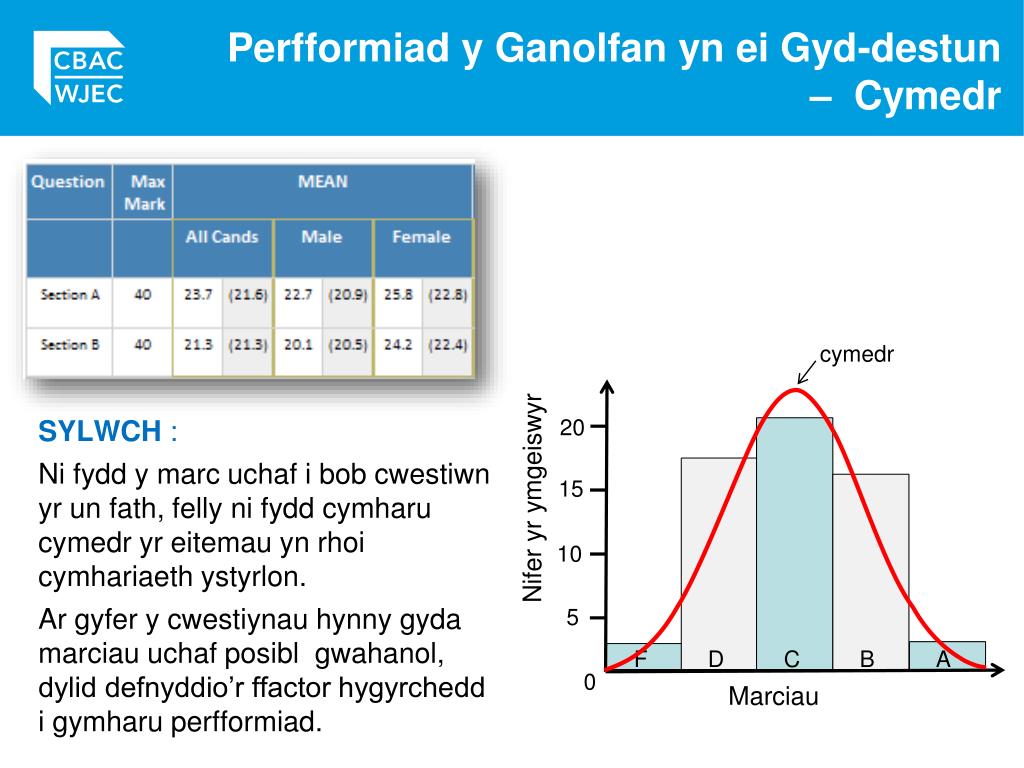 CBAC
WJEC

Perfformiad y Ganolfan yn ei Gyd-destun – Cymedr

| Question | Max Mark | MEAN | | | | | |
|---|---|---|---|---|---|---|---|
| | | All Cands | | Male | | Female | |
| Section A | 40 | 23.7 | (21.6) | 22.7 | (20.9) | 25.8 | (22.8) |
| Section B | 40 | 21.3 | (21.3) | 20.1 | (20.5) | 24.2 | (22.4) |

SYLWCH :

Ni fydd y marc uchaf i bob cwestiwn yr un fath, felly ni fydd cymharu cymedr yr eitemau yn rhoi cymhariaeth ystyrlon.

Ar gyfer y cwestiynau hynny gyda marciau uchaf posibl gwahanol, dylid defnyddio’r ffactor hygyrchedd i gymharu perfformiad.

cymedr
Nifer yr ymgeiswyr
20
15
10
5
0
F
D
C
B
A
Marciau